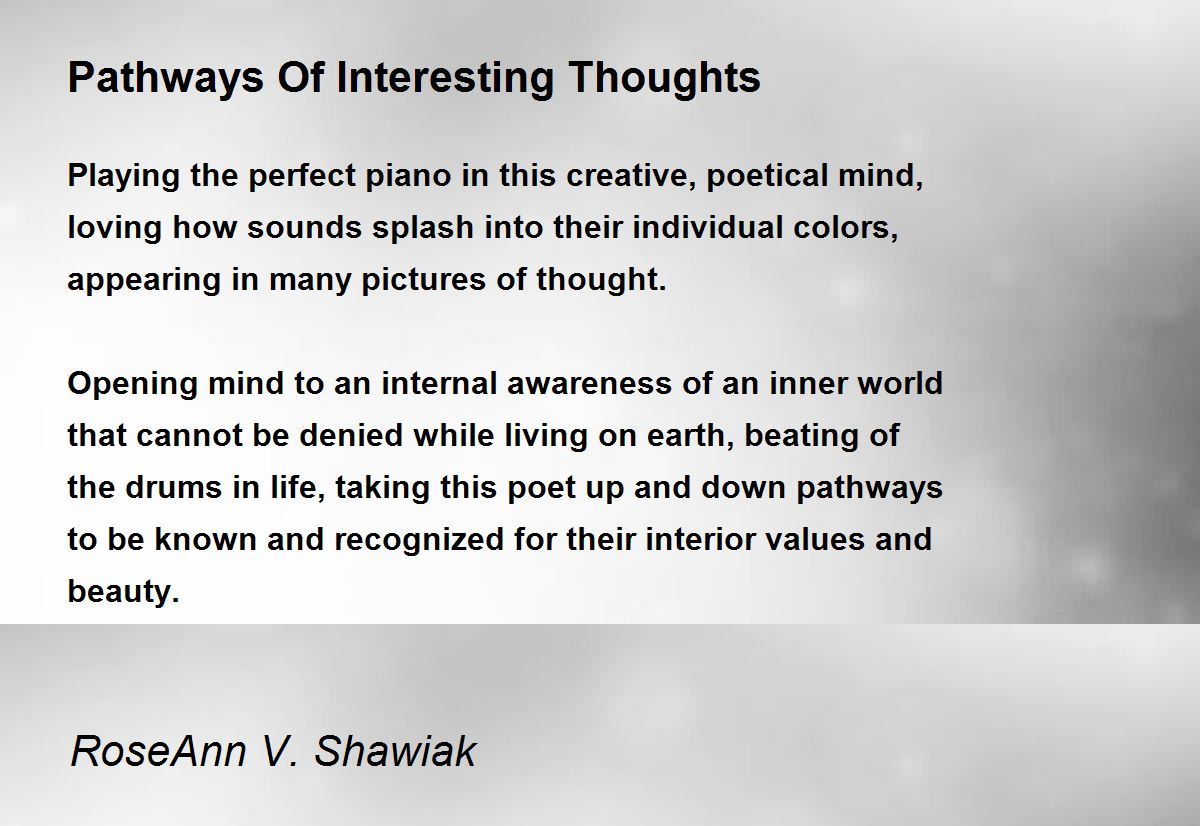 Pathways Of Interesting Thoughts

Playing the perfect piano in this creative, poetical mind,
loving how sounds splash into their individual colors,
appearing in many pictures of thought.

Opening mind to an internal awareness of an inner world
that cannot be denied while living on earth, beating of
the drums in life, taking this poet up and down pathways
to be known and recognized for their interior values and
beauty.

RoseAnn V. Shawiak